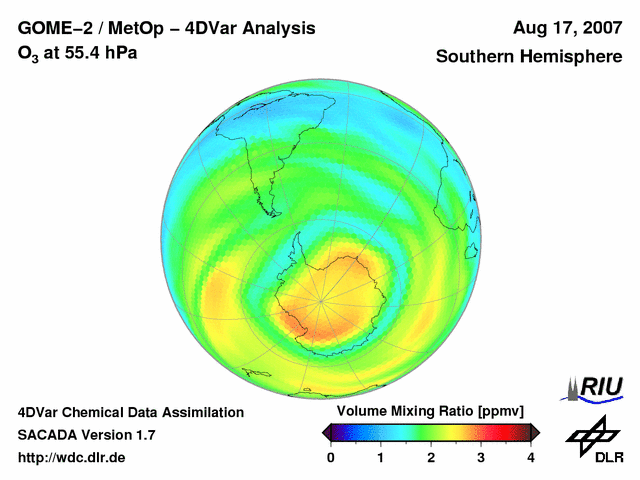 GOME–2 / MetOp – 4DVar Analysis
$O_3$ at 55.4 hPa

Aug 17, 2007
Southern Hemisphere

4DVar Chemical Data Assimilation
SACADA Version 1.7
http://wdc.dlr.de

Volume Mixing Ratio [ppmv]
0 1 2 3 4

RIU

DLR